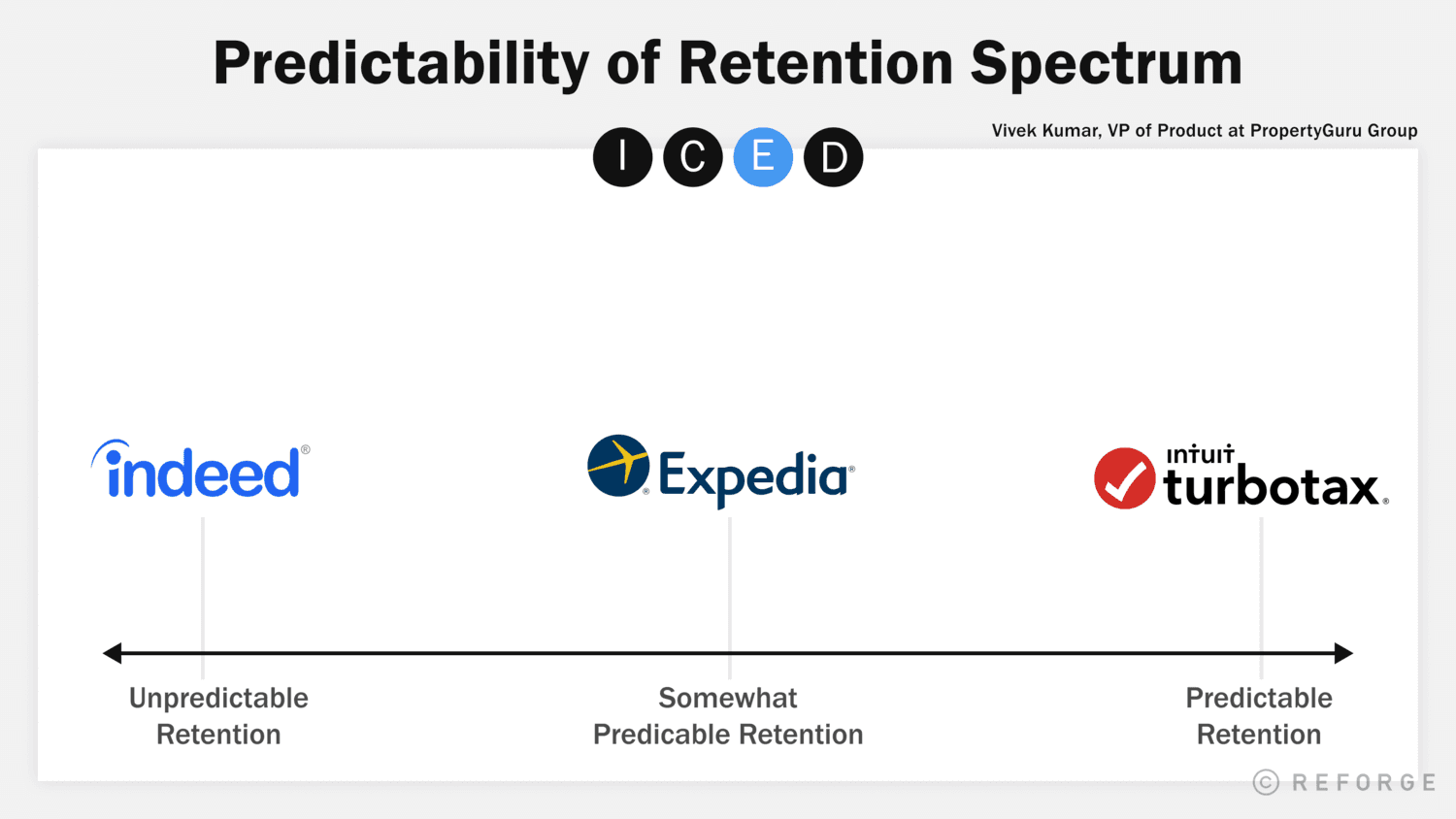 Predictability of Retention Spectrum

Vivek Kumar, VP of Product at PropertyGuru Group

I C E D

indeed®

Expedia®

intuit turbotax.

Unpredictable Retention

Somewhat Predicable Retention

Predictable Retention

© REFORGE